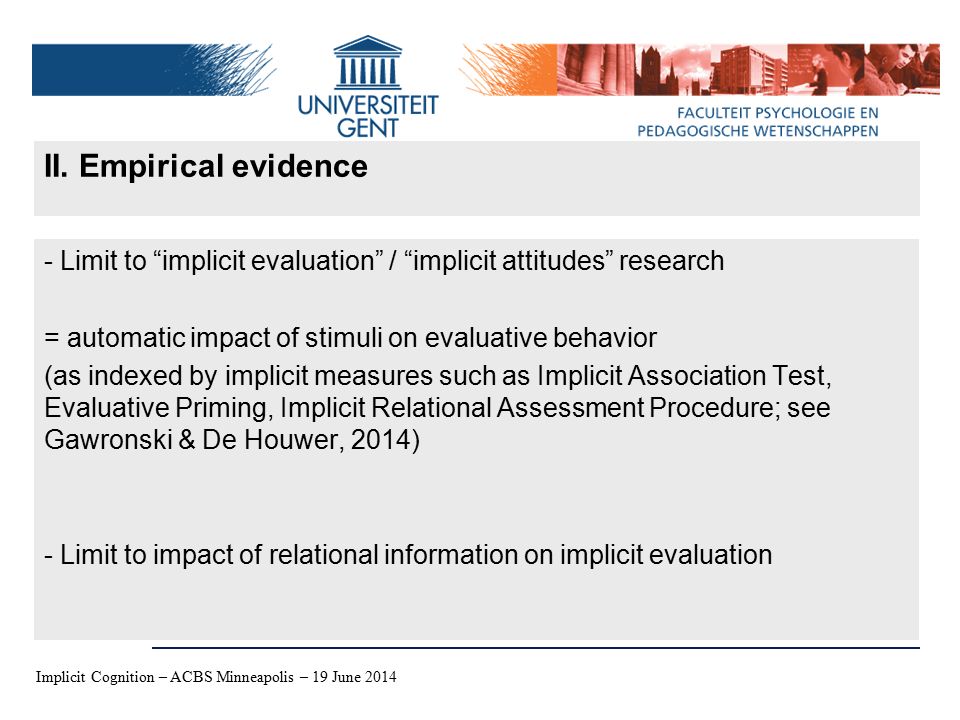 UNIVERSITEIT GENT

FACULTEIT PSYCHOLOGIE EN PEDAGOGISCHE WETENSCHAPPEN

II. Empirical evidence

- Limit to “implicit evaluation” / “implicit attitudes” research

= automatic impact of stimuli on evaluative behavior
(as indexed by implicit measures such as Implicit Association Test, Evaluative Priming, Implicit Relational Assessment Procedure; see Gawronski & De Houwer, 2014)

- Limit to impact of relational information on implicit evaluation

Implicit Cognition – ACBS Minneapolis – 19 June 2014